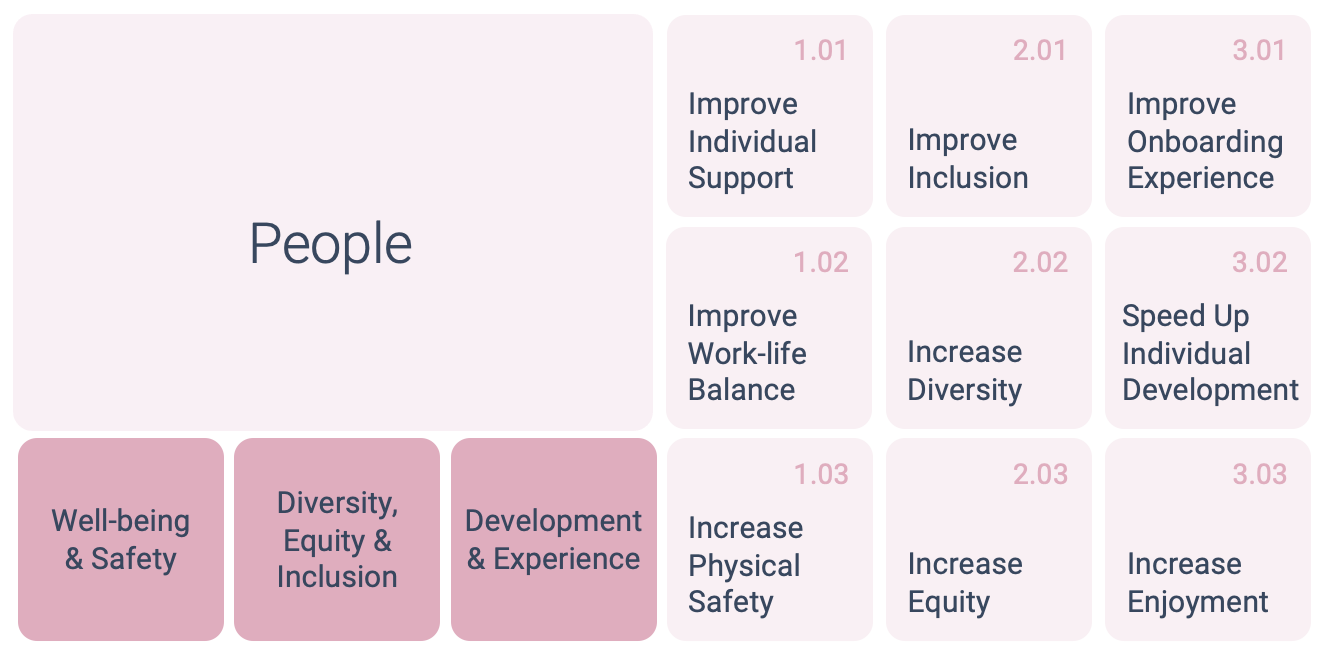 People

Well-being & Safety

Diversity, Equity & Inclusion

Development & Experience

1.01
Improve Individual Support

2.01
Improve Inclusion

3.01
Improve Onboarding Experience

1.02
Improve Work-life Balance

2.02
Increase Diversity

3.02
Speed Up Individual Development

1.03
Increase Physical Safety

2.03
Increase Equity

3.03
Increase Enjoyment